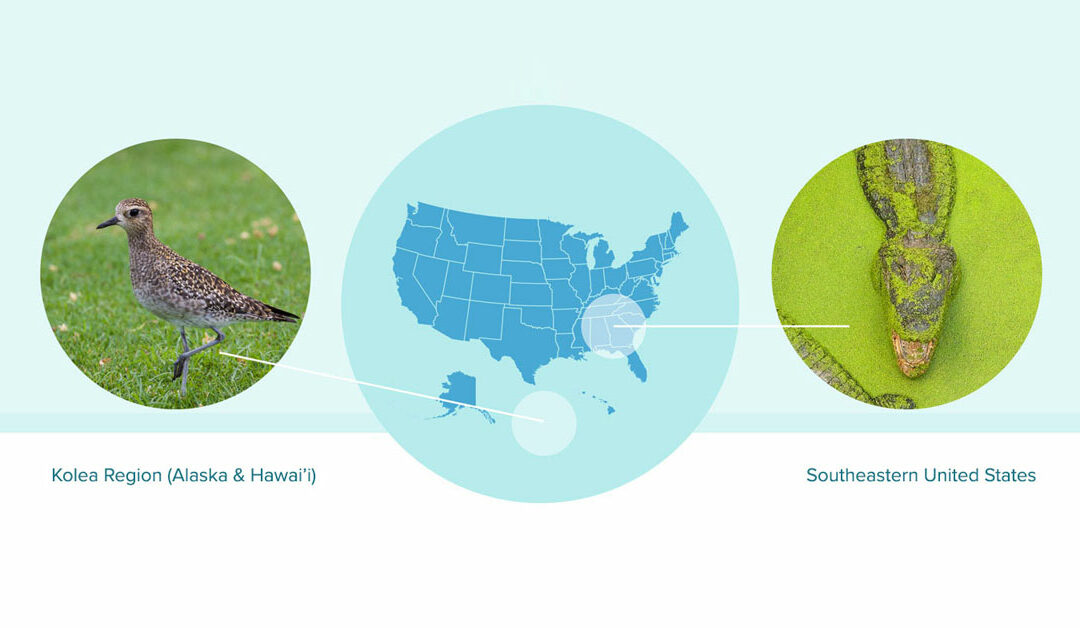 Kolea Region (Alaska & Hawai'i)

Southeastern United States